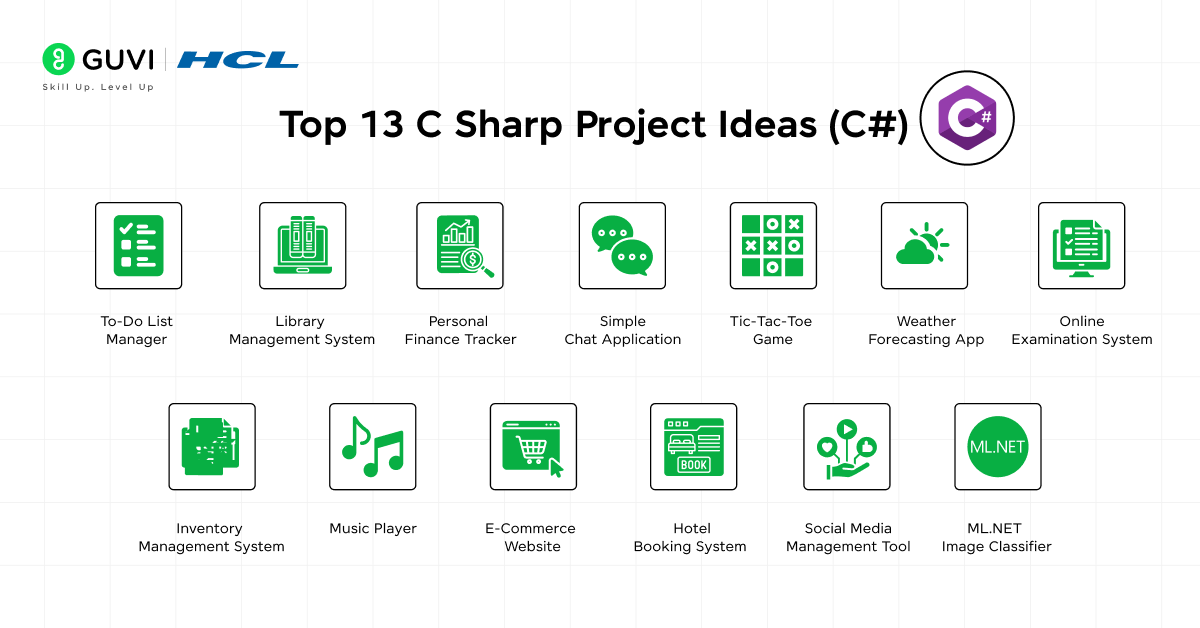 GUVI | HCL
Skill Up. Level Up

Top 13 C Sharp Project Ideas (C#)

C#

To-Do List Manager

Library Management System

Personal Finance Tracker

Simple Chat Application

Tic-Tac-Toe Game

Weather Forecasting App

Online Examination System

Inventory Management System

Music Player

E-Commerce Website

BOOK

Hotel Booking System

Social Media Management Tool

ML.NET

ML.NET Image Classifier